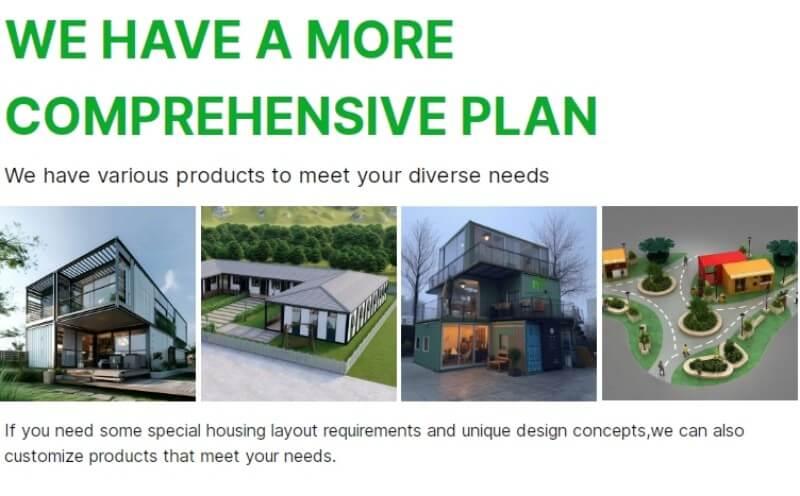 WE HAVE A MORE COMPREHENSIVE PLAN

We have various products to meet your diverse needs

If you need some special housing layout requirements and unique design concepts,we can also customize products that meet your needs.